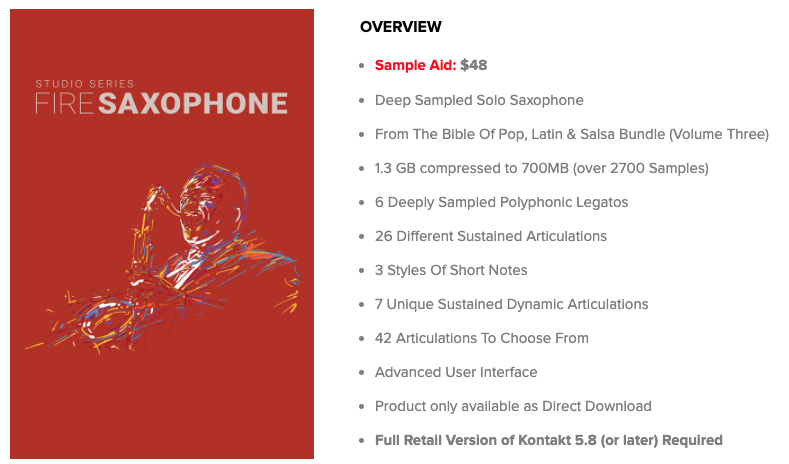 STUDIO SERIES
FIRE SAXOPHONE

OVERVIEW

- Sample Aid: $48
- Deep Sampled Solo Saxophone
- From The Bible Of Pop, Latin & Salsa Bundle (Volume Three)
- 1.3 GB compressed to 700MB (over 2700 Samples)
- 6 Deeply Sampled Polyphonic Legatos
- 26 Different Sustained Articulations
- 3 Styles Of Short Notes
- 7 Unique Sustained Dynamic Articulations
- 42 Articulations To Choose From
- Advanced User Interface
- Product only available as Direct Download
- Full Retail Version of Kontakt 5.8 (or later) Required